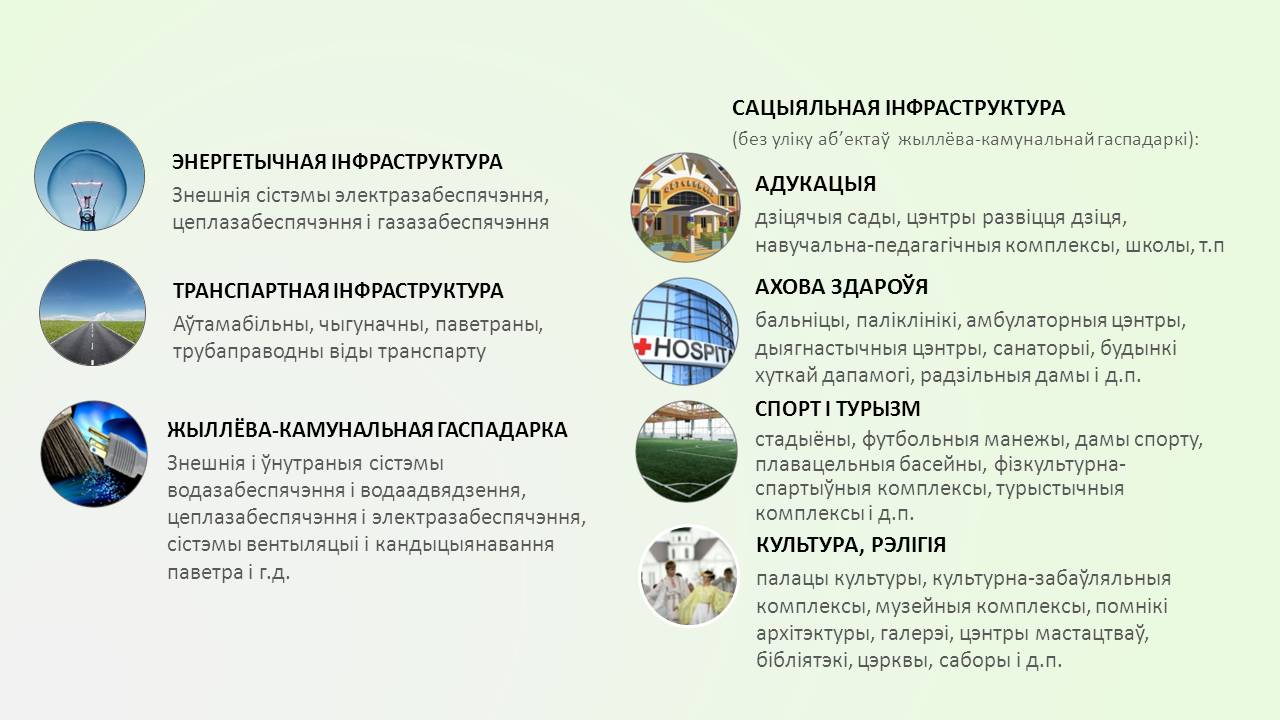 ЭНЕРГЕТЫЧНАЯ ІНФРАСТРУКТУРА
Знешнія сістэмы электразабеспячэння, цеплазабеспячэння і газазабеспячэння

ТРАНСПАРТНАЯ ІНФРАСТРУКТУРА
Аўтамабільны, чыгуначны, паветраны, трубаправодны віды транспарту

ЖЫЛЛЁВА-КАМУНАЛЬНАЯ ГАСПАДАРКА
Знешнія і ўнутраныя сістэмы водазабеспячэння і водаадвядзення, цеплазабеспячэння і электразабеспячэння, сістэмы вентыляцыі і кандыцыянавання паветра і г.д.

САЦЫЯЛЬНАЯ ІНФРАСТРУКТУРА
(без уліку аб'ектаў жыллёва-камунальнай гаспадаркі):

АДУКАЦЫЯ
дзіцячыя сады, цэнтры развіцця дзіця, навучальна-педагагічныя комплексы, школы, т.п

HOSPIT

АХОВА ЗДАРОЎЯ
бальніцы, паліклінікі, амбулаторныя цэнтры, дыягнастычныя цэнтры, санаторыі, будынкі хуткай дапамогі, радзільныя дамы і д.п.

СПОРТ І ТУРЫЗМ
стадыёны, футбольныя манежы, дамы спорту, плавацельныя басейны, фізкультурна-спартыўныя комплексы, турыстычныя комплексы і д.п.

КУЛЬТУРА, РЭЛІГІЯ
палацы культуры, культурна-забаўляльныя комплексы, музейныя комплексы, помнікі архітэктуры, галерэі, цэнтры мастацтваў, бібліятэкі, цэрквы, саборы і д.п.